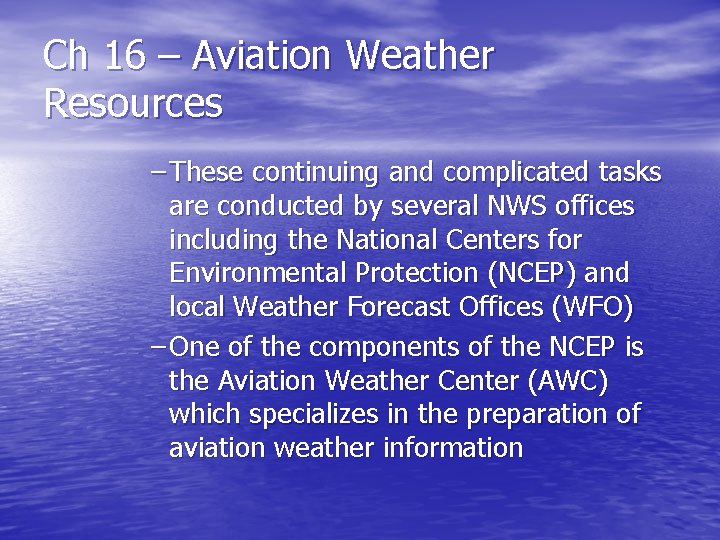 Ch 16 – Aviation Weather Resources

– These continuing and complicated tasks are conducted by several NWS offices including the National Centers for Environmental Protection (NCEP) and local Weather Forecast Offices (WFO)

– One of the components of the NCEP is the Aviation Weather Center (AWC) which specializes in the preparation of aviation weather information